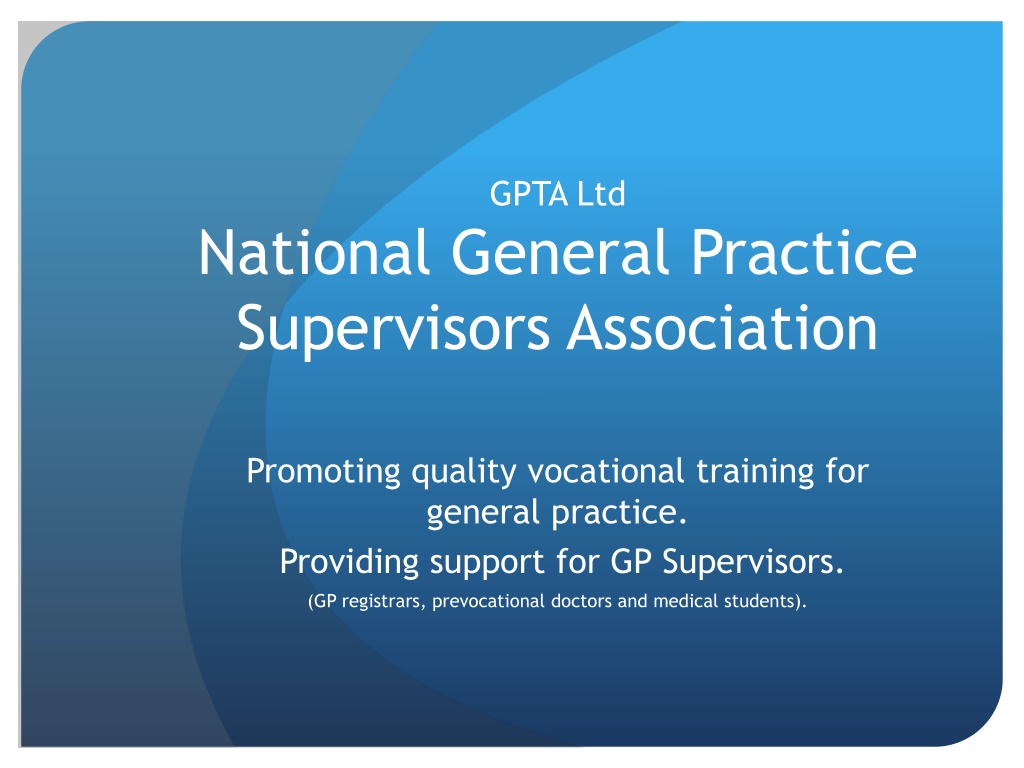 GPTA Ltd
National General Practice Supervisors Association

Promoting quality vocational training for general practice.
Providing support for GP Supervisors.
(GP registrars, prevocational doctors and medical students).